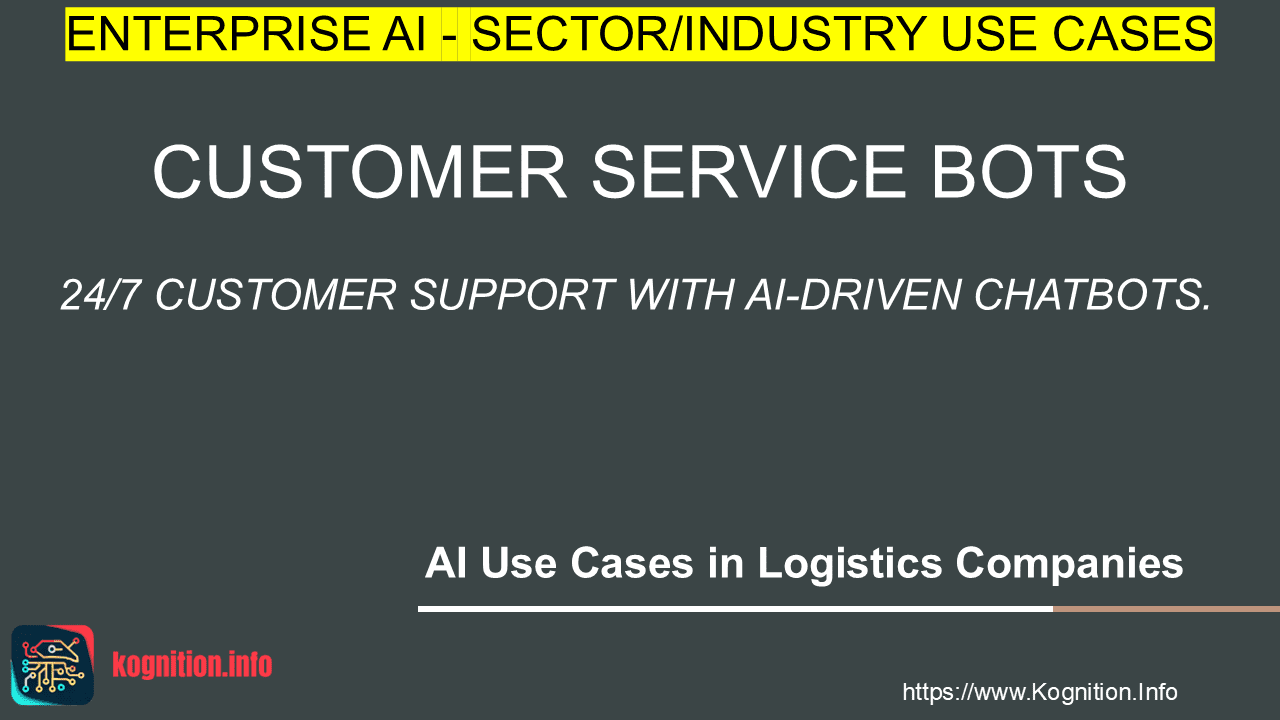 ENTERPRISE AI - SECTOR/INDUSTRY USE CASES

CUSTOMER SERVICE BOTS

24/7 CUSTOMER SUPPORT WITH AI-DRIVEN CHATBOTS.

AI Use Cases in Logistics Companies

kognition.info

https://www.Kognition.Info